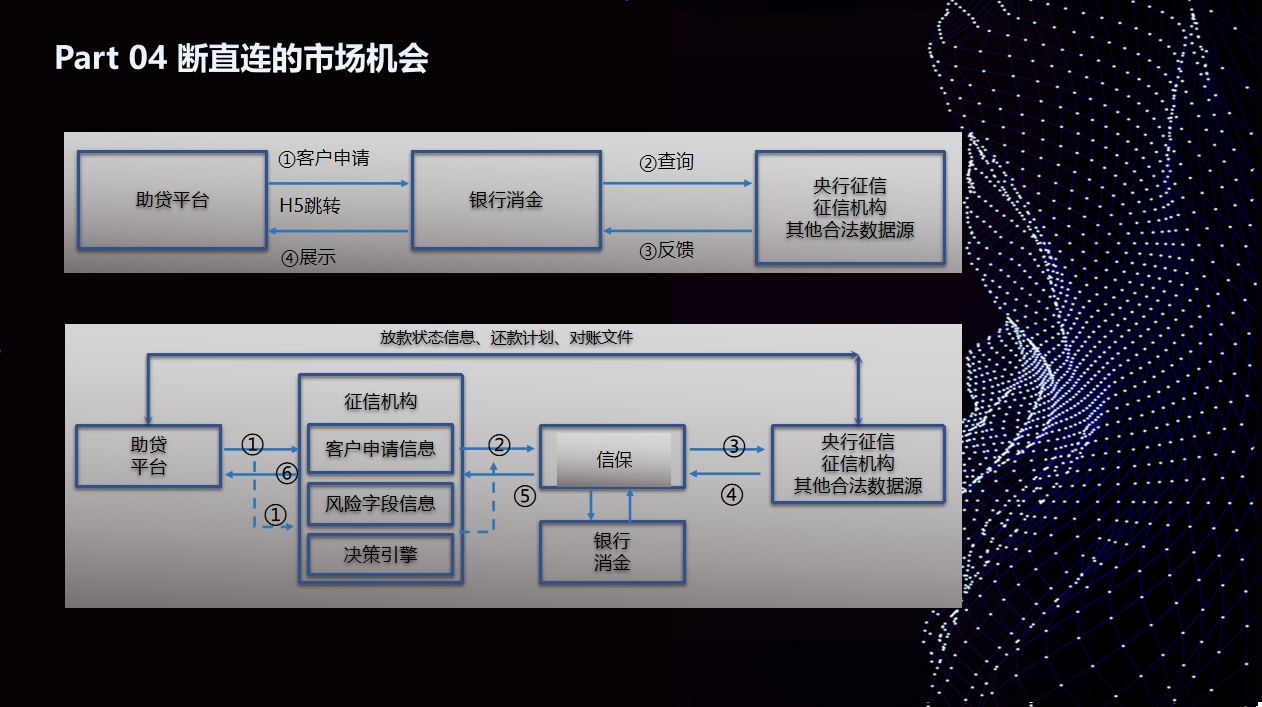 Part 04 断直连的市场机会

助贷平台

①客户申请

H5跳转

④展示

银行消金

②查询

③反馈

央行征信
征信机构
其他合法数据源

放款状态信息、还款计划、对账文件

助贷
平台

①

⑥

①

征信机构

客户申请信息

风险字段信息

决策引擎

②

⑤

信保

银行
消金

③

④

央行征信
征信机构
其他合法数据源